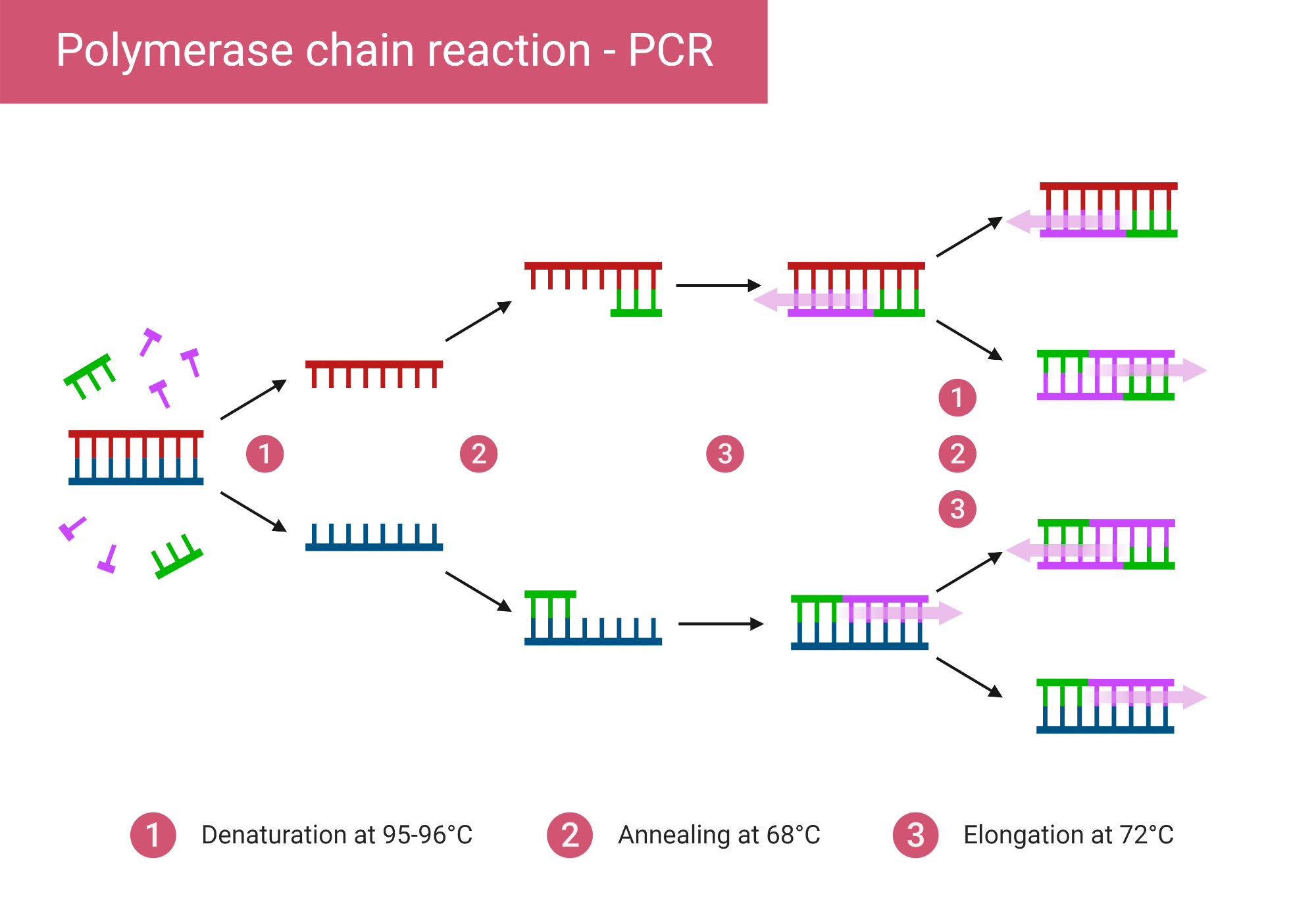 Polymerase chain reaction - PCR

1

2

3

1

2

3

1 Denaturation at 95-96°C

2 Annealing at 68°C

3 Elongation at 72°C